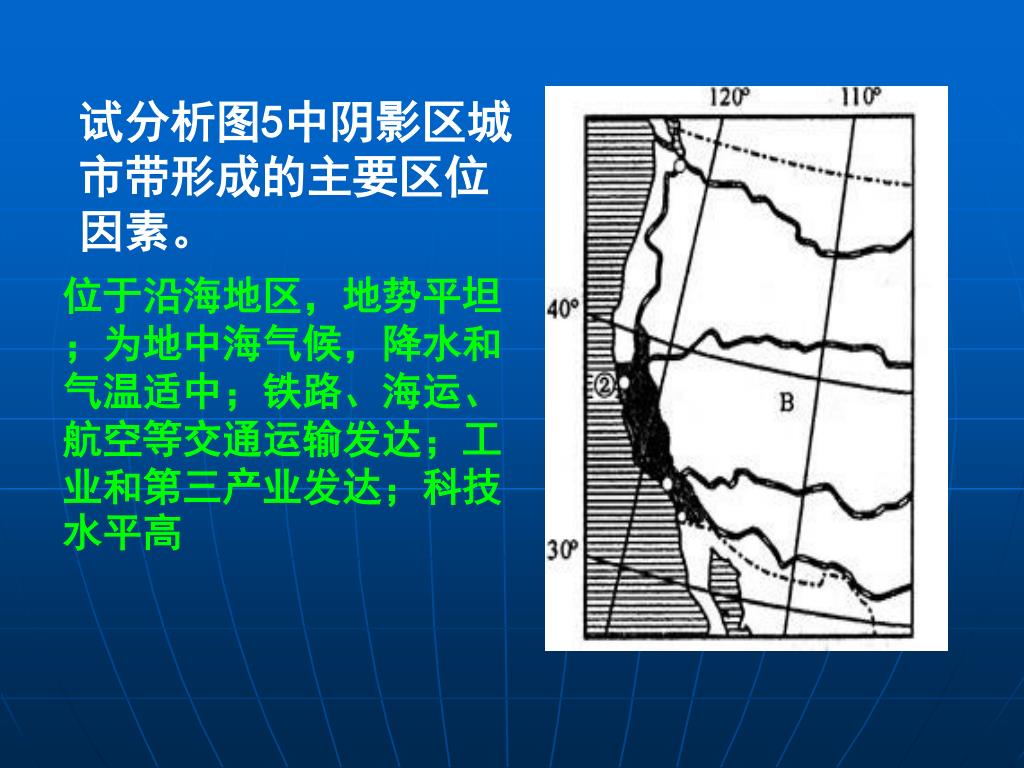 试分析图5中阴影区城市带形成的主要区位因素。

位于沿海地区，地势平坦；为地中海气候，降水和气温适中；铁路、海运、航空等交通运输发达；工业和第三产业发达；科技水平高

120°
110°
40°
②
B
30°